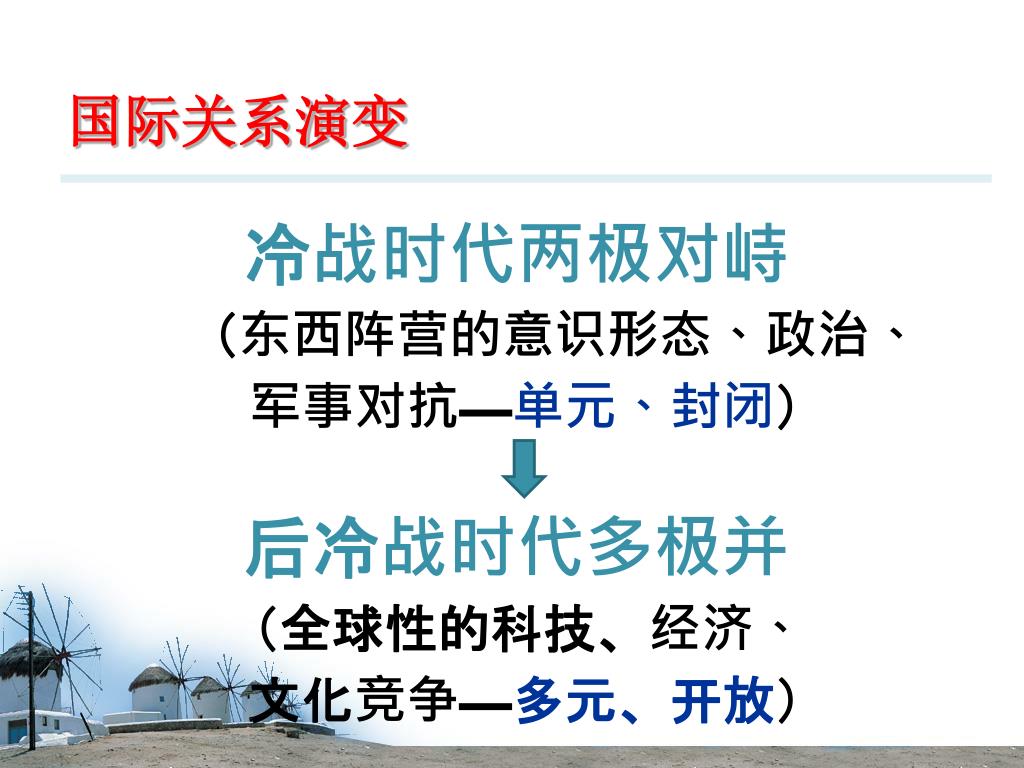 国际关系演变

冷战时代两极对峙

（东西阵营的意识形态、政治、军事对抗—单元、封闭）

后冷战时代多极并

（全球性的科技、经济、文化竞争—多元、开放）